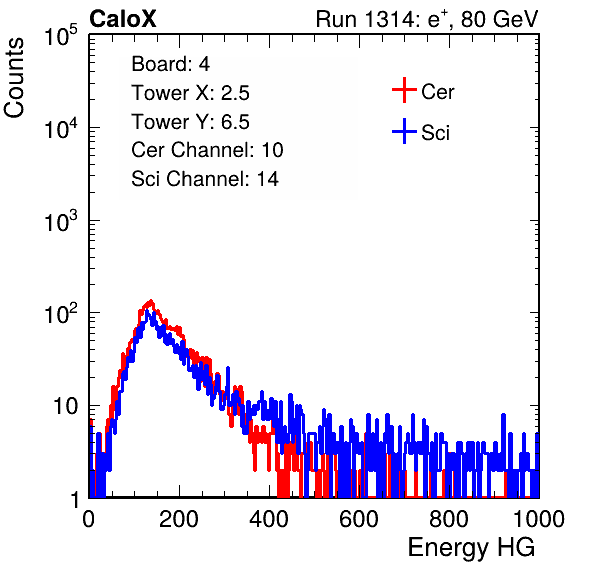 CaloX

Run 1314: $e^{+}$, 80 GeV

Counts

$10^5$

$10^4$

$10^3$

$10^2$

10

1

Board: 4
Tower X: 2.5
Tower Y: 6.5
Cer Channel: 10
Sci Channel: 14

Cer

Sci

0

200

400

600

800

1000

Energy HG